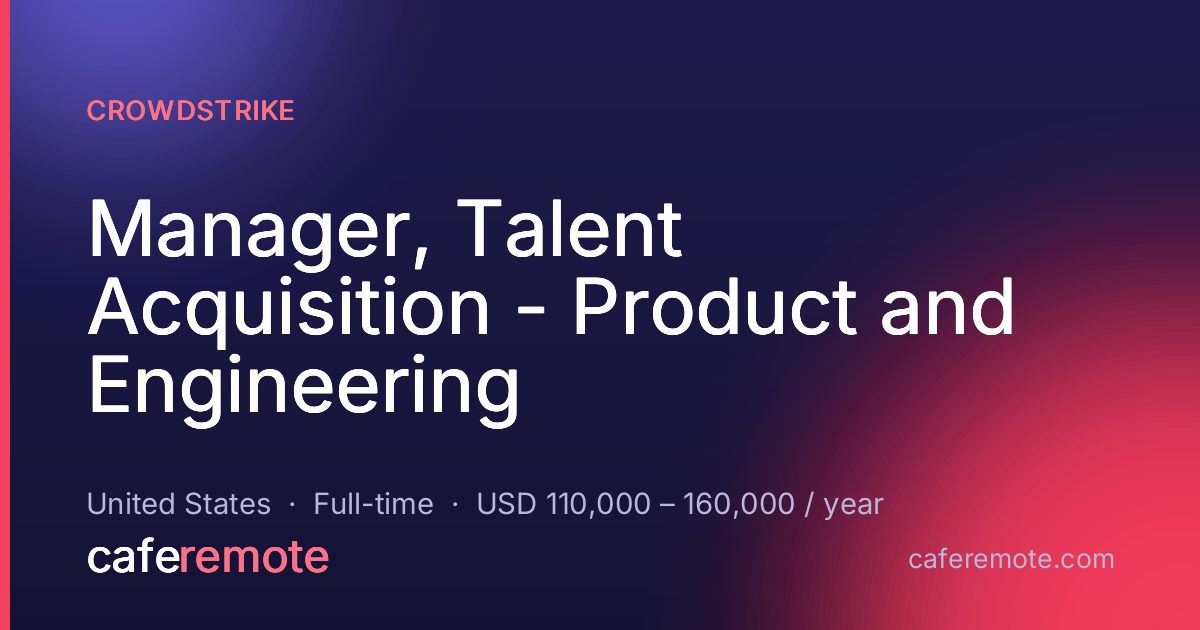 CROWDSTRIKE

Manager, Talent Acquisition - Product and Engineering

United States · Full-time · USD 110,000 – 160,000 / year

caferemote

caferemote.com